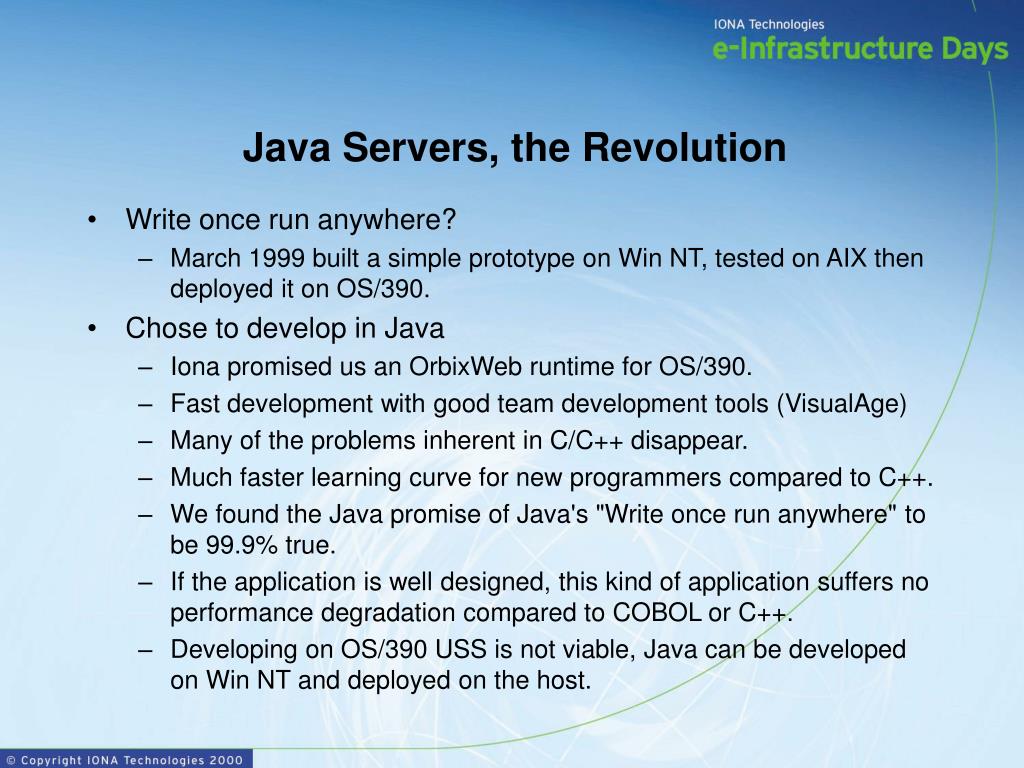 IONA Technologies
e-Infrastructure Days

Java Servers, the Revolution

• Write once run anywhere?
– March 1999 built a simple prototype on Win NT, tested on AIX then deployed it on OS/390.
• Chose to develop in Java
– Iona promised us an OrbixWeb runtime for OS/390.
– Fast development with good team development tools (VisualAge)
– Many of the problems inherent in C/C++ disappear.
– Much faster learning curve for new programmers compared to C++.
– We found the Java promise of Java's "Write once run anywhere" to be 99.9% true.
– If the application is well designed, this kind of application suffers no performance degradation compared to COBOL or C++.
– Developing on OS/390 USS is not viable, Java can be developed on Win NT and deployed on the host.

© Copyright IONA Technologies 2000